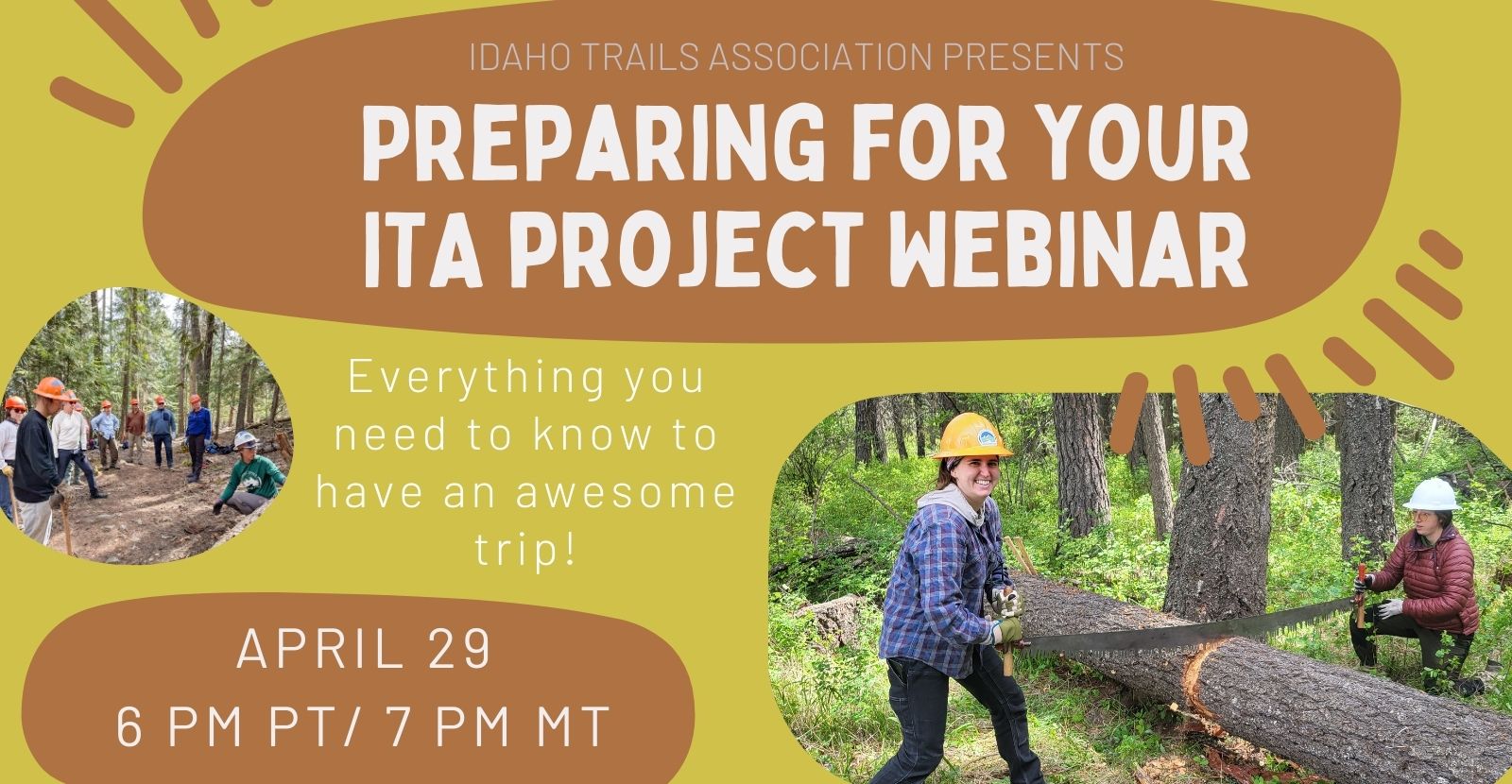 IDAHO TRAILS ASSOCIATION PRESENTS

PREPARING FOR YOUR ITA PROJECT WEBINAR

Everything you need to know to have an awesome trip!

APRIL 29
6 PM PT/ 7 PM MT